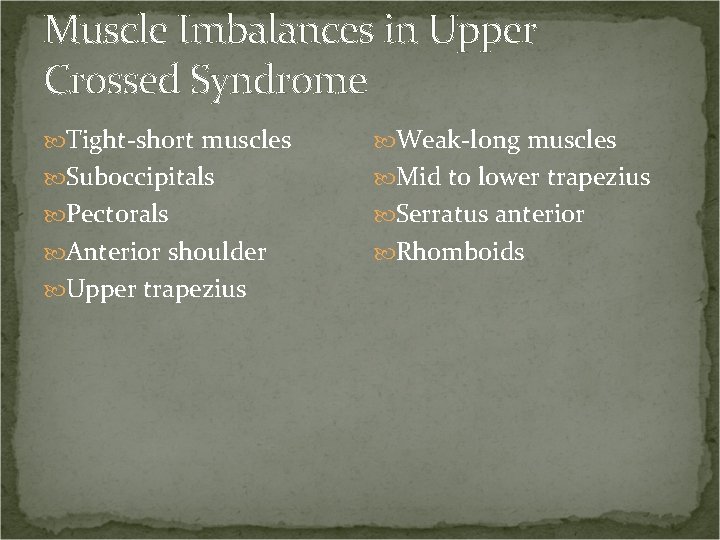 Muscle Imbalances in Upper Crossed Syndrome

Tight-short muscles
Suboccipitals
Pectorals
Anterior shoulder
Upper trapezius

Weak-long muscles
Mid to lower trapezius
Serratus anterior
Rhomboids